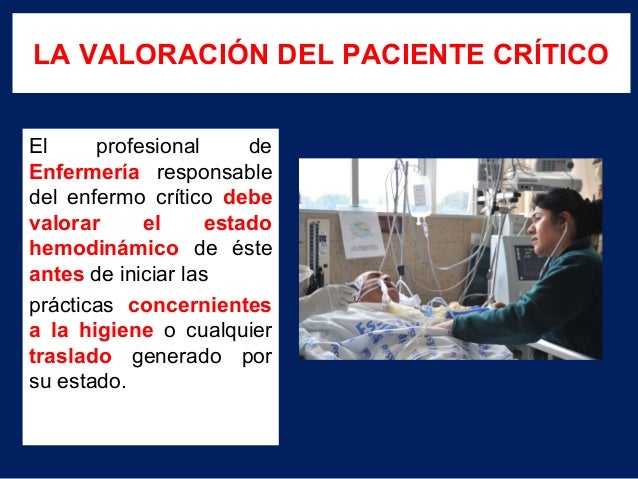 LA VALORACIÓN DEL PACIENTE CRÍTICO

El profesional de Enfermería responsable del enfermo crítico debe valorar el estado hemodinámico de éste antes de iniciar las

prácticas concernientes a la higiene o cualquier traslado generado por su estado.